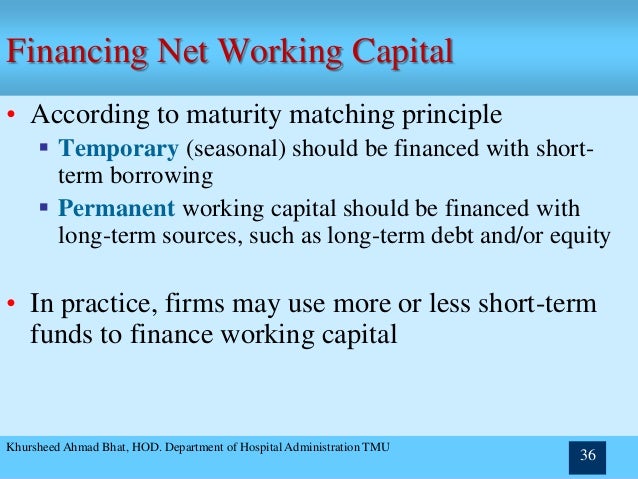 Financing Net Working Capital

• According to maturity matching principle
  ▪ Temporary (seasonal) should be financed with short-term borrowing
  ▪ Permanent working capital should be financed with long-term sources, such as long-term debt and/or equity

• In practice, firms may use more or less short-term funds to finance working capital

Khursheed Ahmad Bhat, HOD. Department of Hospital Administration TMU

36